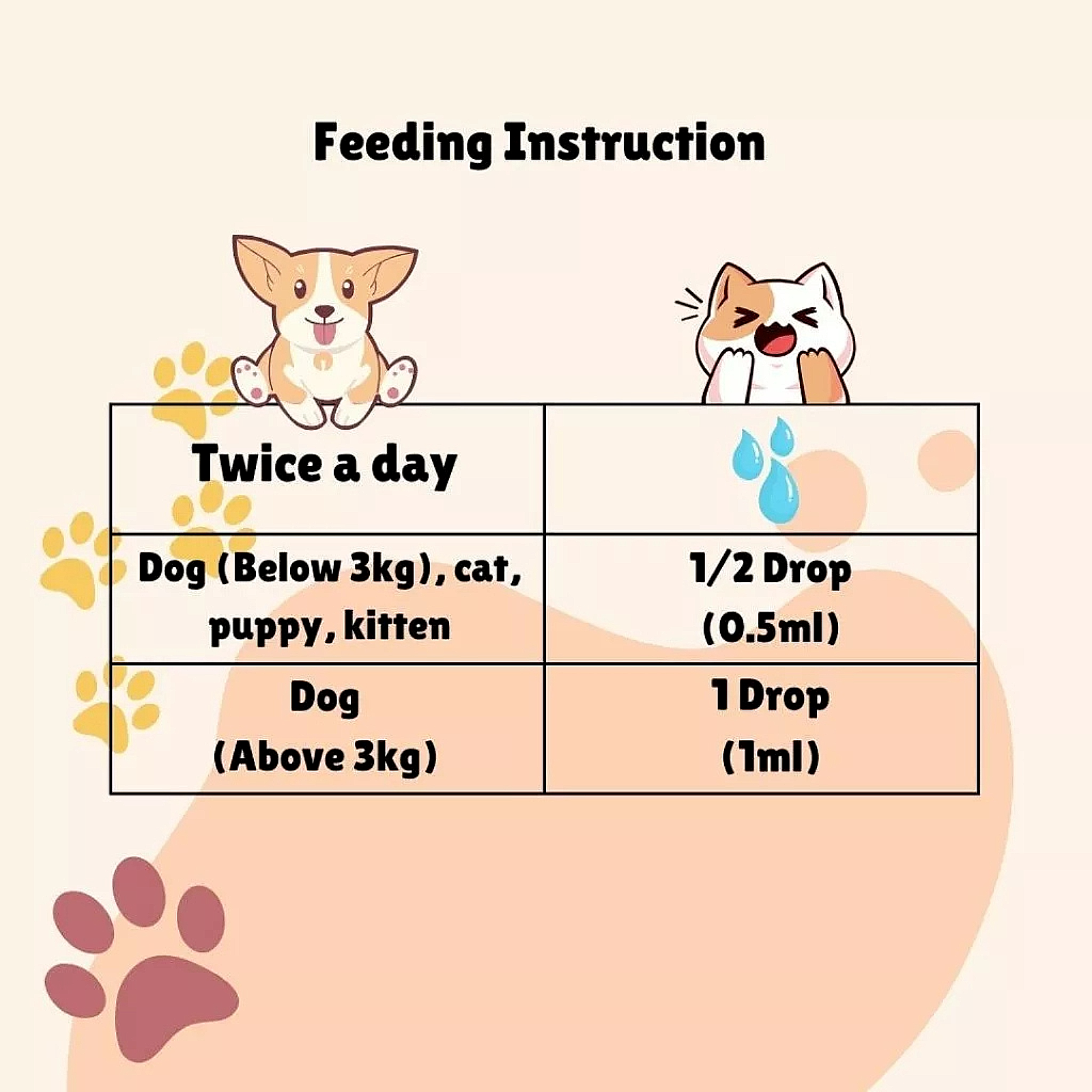 Feeding Instruction

| Twice a day | |
|---|---|
| Dog (Below 3kg), cat, puppy, kitten | 1/2 Drop (0.5ml) |
| Dog (Above 3kg) | 1 Drop (1ml) |